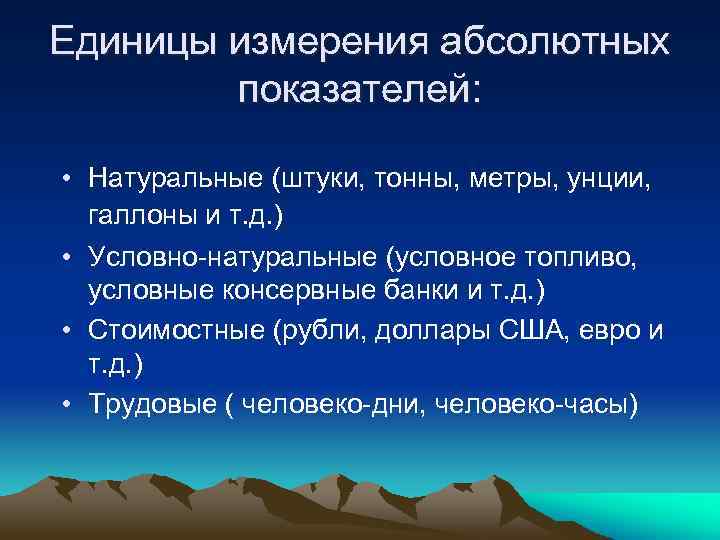 Единицы измерения абсолютных показателей:

• Натуральные (штуки, тонны, метры, унции, галлоны и т.д.)
• Условно-натуральные (условное топливо, условные консервные банки и т.д.)
• Стоимостные (рубли, доллары США, евро и т.д.)
• Трудовые ( человеко-дни, человеко-часы)